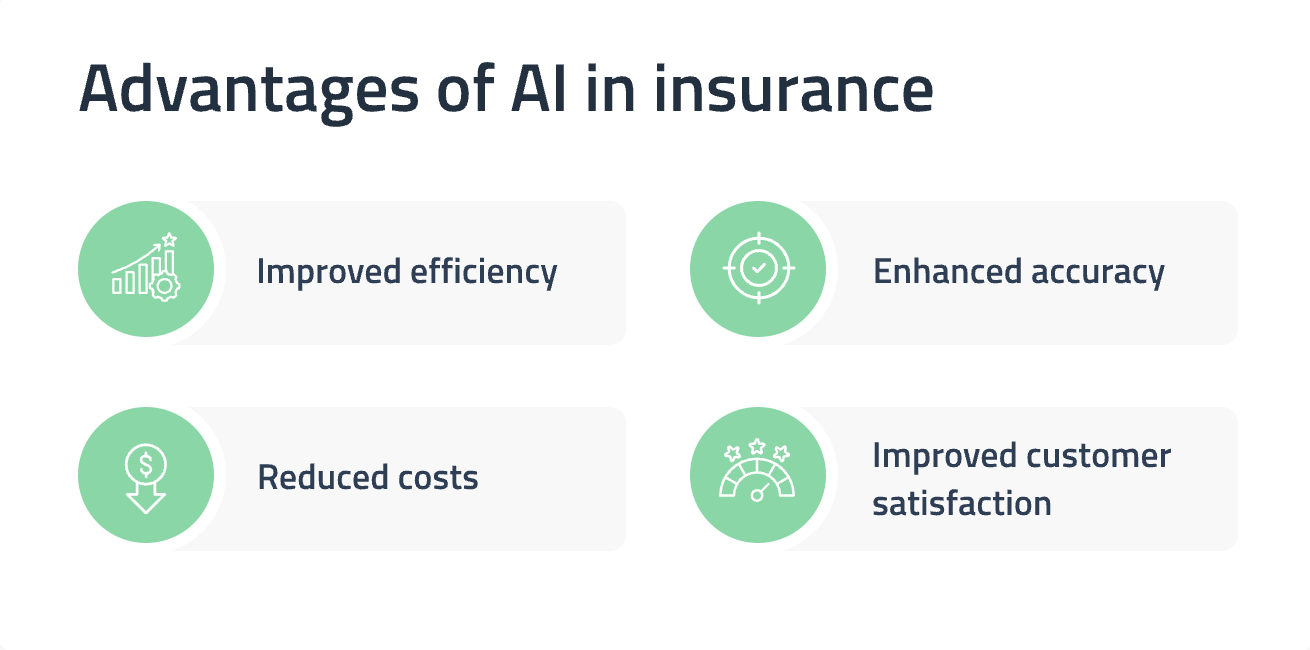 Advantages of AI in insurance

Improved efficiency

Enhanced accuracy

Reduced costs

Improved customer satisfaction